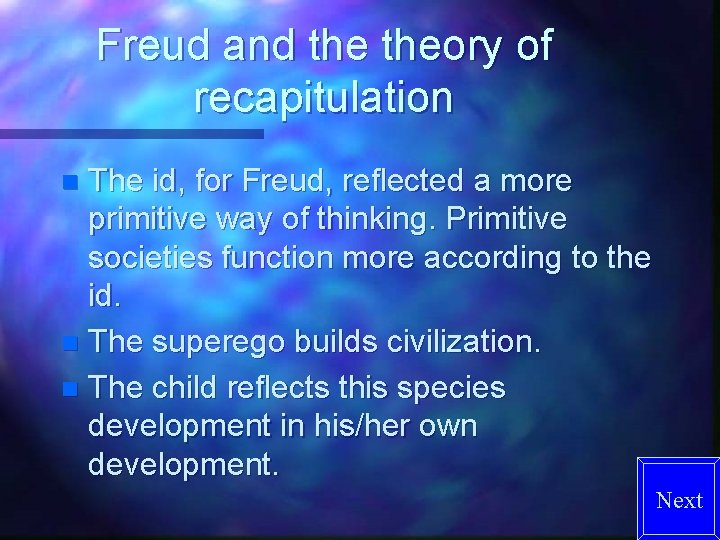 Freud and the theory of recapitulation

The id, for Freud, reflected a more primitive way of thinking. Primitive societies function more according to the id.

The superego builds civilization.

The child reflects this species development in his/her own development.

Next